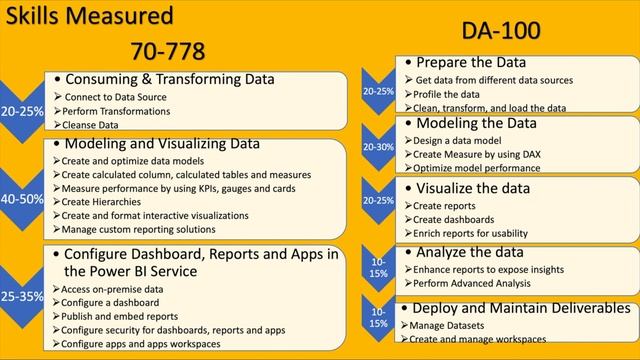 Skills Measured

70-778

20-25%

• Consuming & Transforming Data
➢ Connect to Data Source
➢ Perform Transformations
➢ Cleanse Data

40-50%

• Modeling and Visualizing Data
➢ Create and optimize data models
➢ Create calculated column, calculated tables and measures
➢ Measure performance by using KPIs, gauges and cards
➢ Create Hierarchies
➢ Create and format interactive visualizations
➢ Manage custom reporting solutions

25-35%

• Configure Dashboard, Reports and Apps in the Power BI Service
➢ Access on-premise data
➢ Configure a dashboard
➢ Publish and embed reports
➢ Configure security for dashboards, reports and apps
➢ Configure apps and apps workspaces

DA-100

20-25%

• Prepare the Data
➢ Get data from different data sources
➢ Profile the data
➢ Clean, transform, and load the data

20-30%

• Modeling the Data
➢ Design a data model
➢ Create Measure by using DAX
➢ Optimize model performance

20-25%

• Visualize the data
➢ Create reports
➢ Create dashboards
➢ Enrich reports for usability

10-15%

• Analyze the data
➢ Enhance reports to expose insights
➢ Perform Advanced Analysis

10-15%

• Deploy and Maintain Deliverables
➢ Manage Datasets
➢ Create and manage workspaces